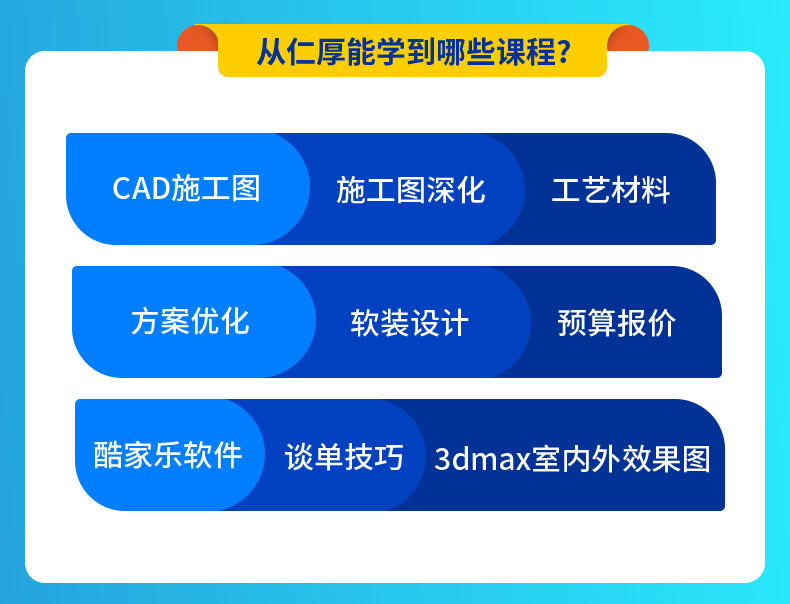 从仁厚能学到哪些课程?

CAD施工图

施工图深化

工艺材料

方案优化

软装设计

预算报价

酷家乐软件

谈单技巧

3dmax室内外效果图